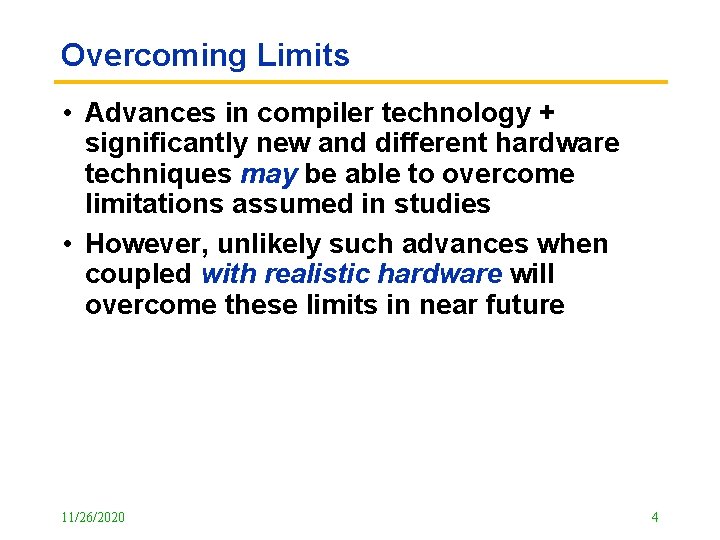 Overcoming Limits

• Advances in compiler technology + significantly new and different hardware techniques may be able to overcome limitations assumed in studies

• However, unlikely such advances when coupled with realistic hardware will overcome these limits in near future

11/26/2020

4